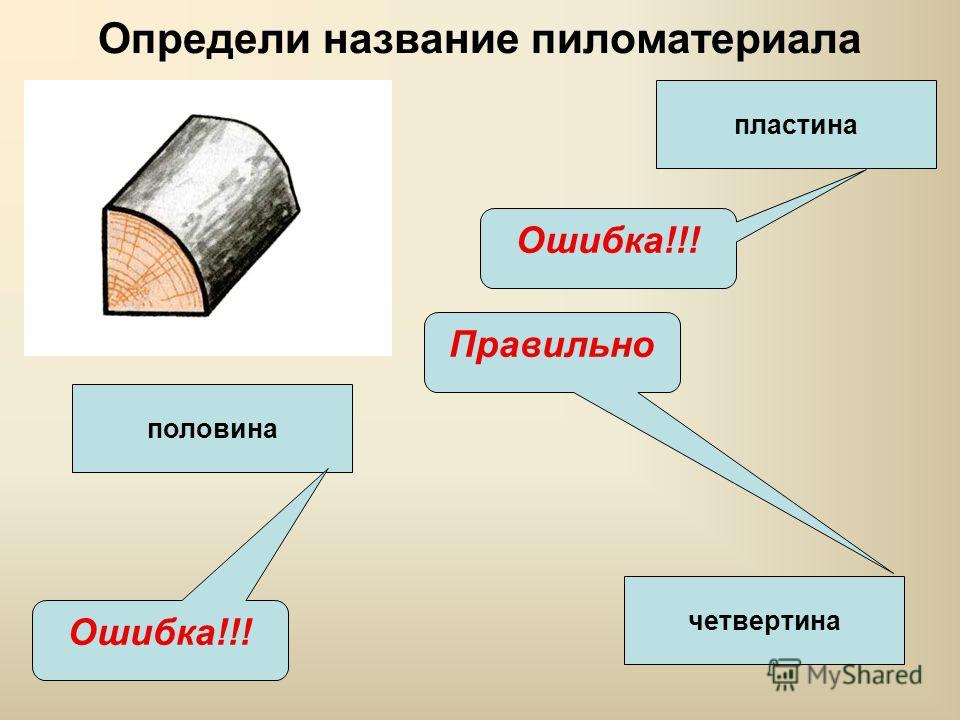 Определи название пиломатериала

пластина

Ошибка!!!

Правильно

половина

Ошибка!!!

четвертина

MyShared